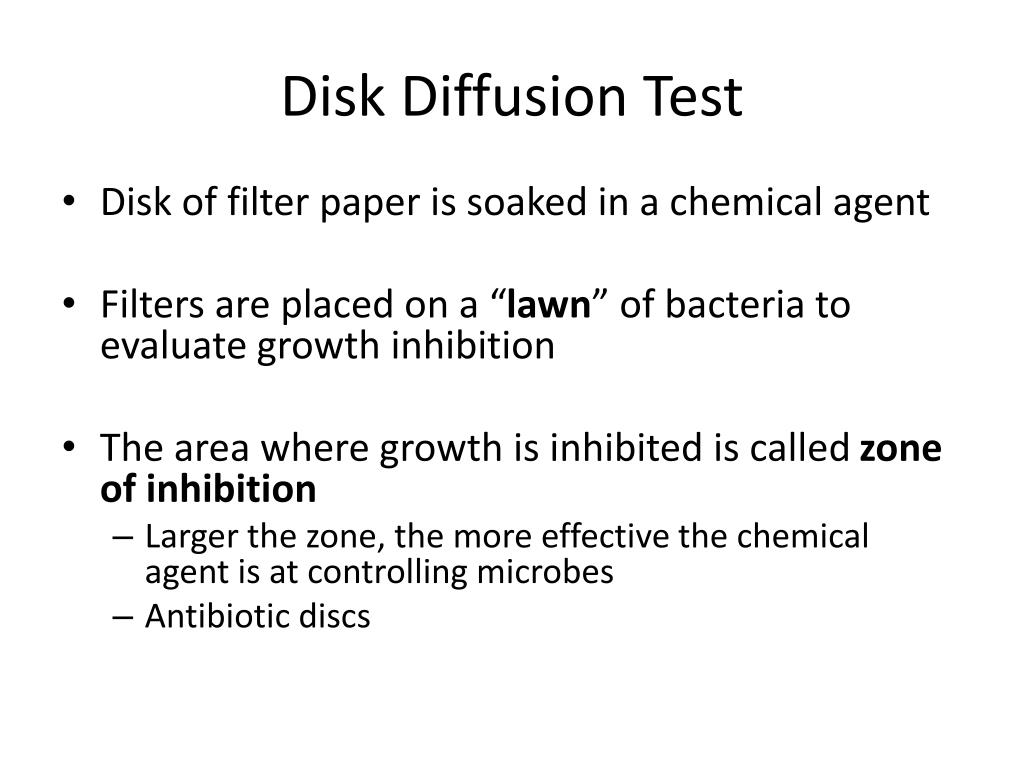 Disk Diffusion Test

• Disk of filter paper is soaked in a chemical agent

• Filters are placed on a “lawn” of bacteria to evaluate growth inhibition

• The area where growth is inhibited is called zone of inhibition
– Larger the zone, the more effective the chemical agent is at controlling microbes
– Antibiotic discs